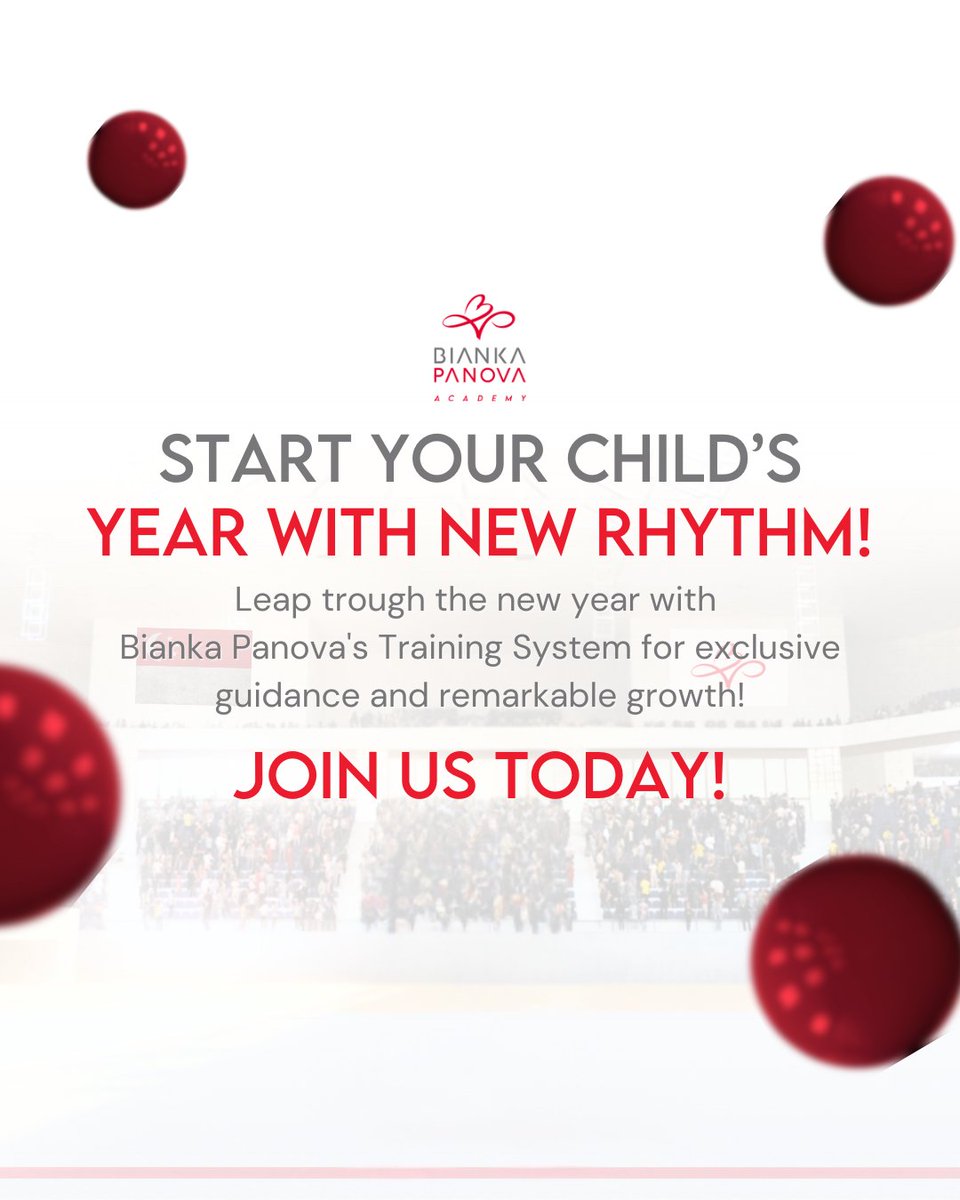 BIANKA
PANOVA
ACADEMY

START YOUR CHILD'S
YEAR WITH NEW RHYTHM!

Leap trough the new year with Bianka Panova's Training System for exclusive guidance and remarkable growth!

JOIN US TODAY!